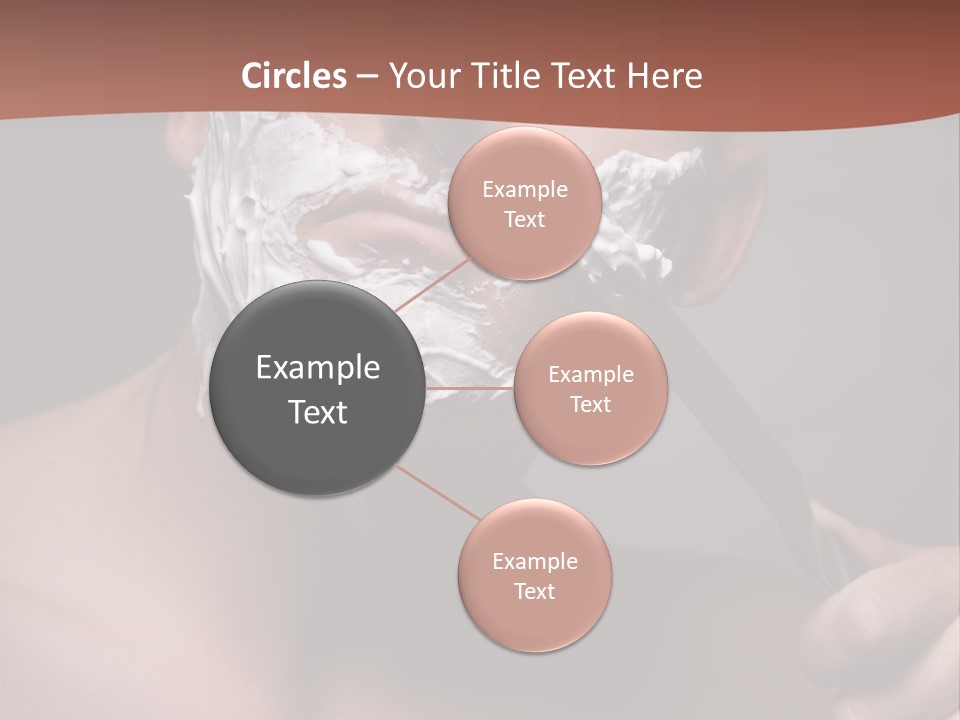 Circles – Your Title Text Here

Example Text

Example Text

Example Text

Example Text